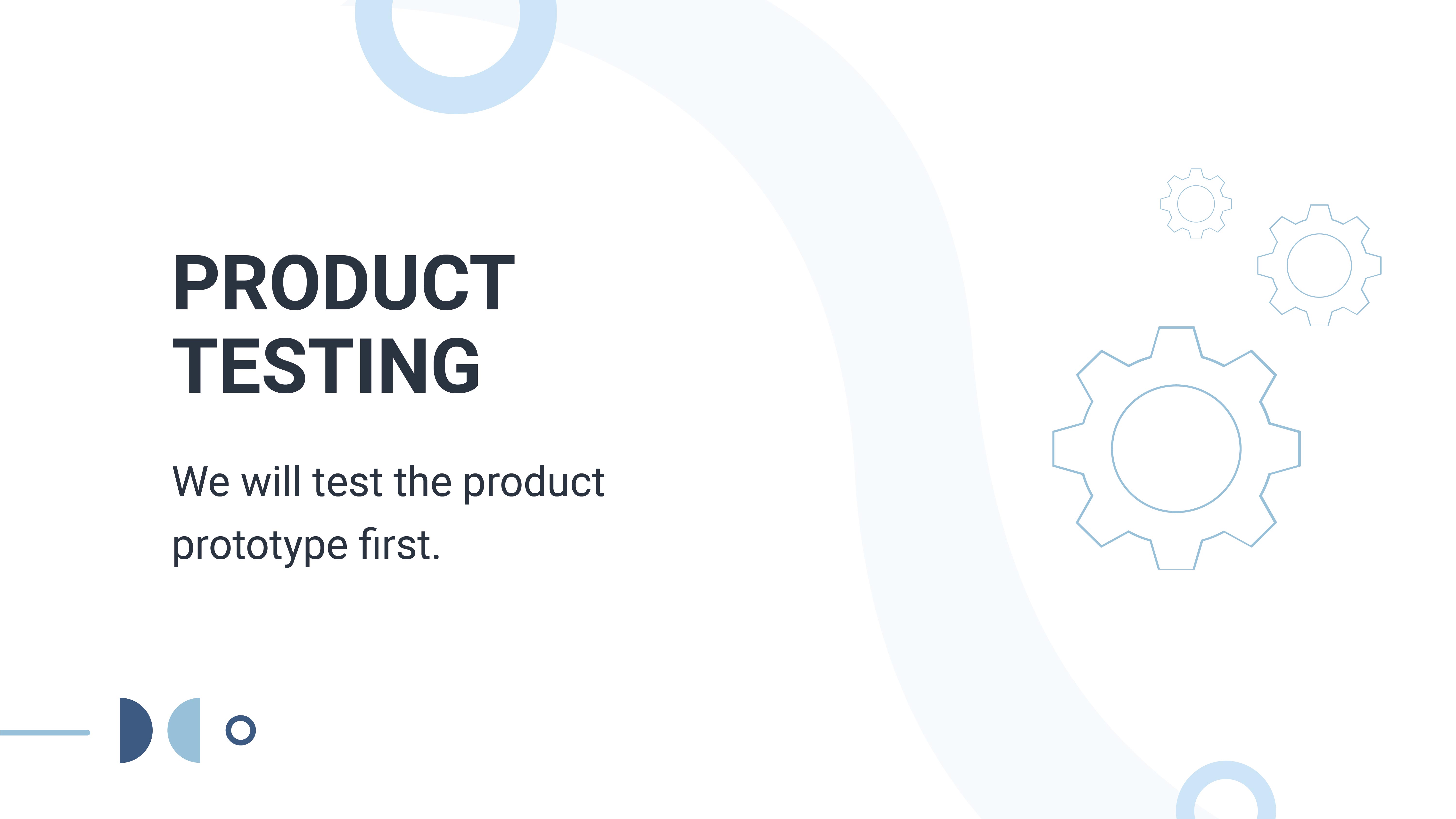 PRODUCT TESTING

We will test the product prototype first.